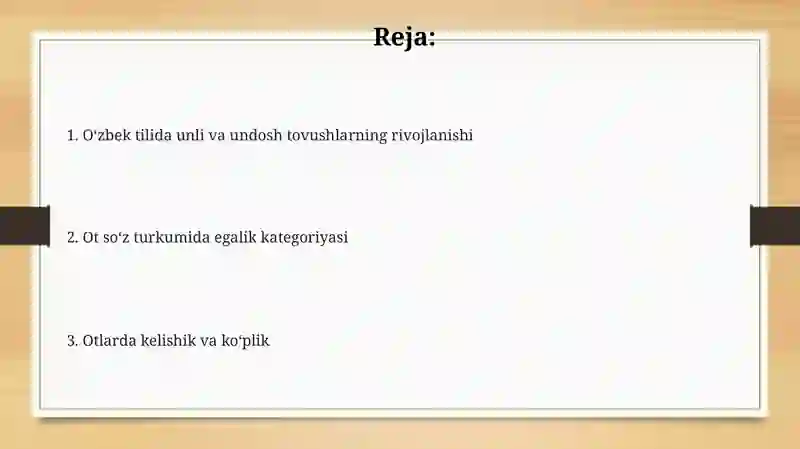 Reja:

1. O‘zbek tilida unli va undosh tovushlarning rivojlanishi

2. Ot so‘z turkumida egalik kategoriyasi

3. Otlarda kelishik va ko‘plik